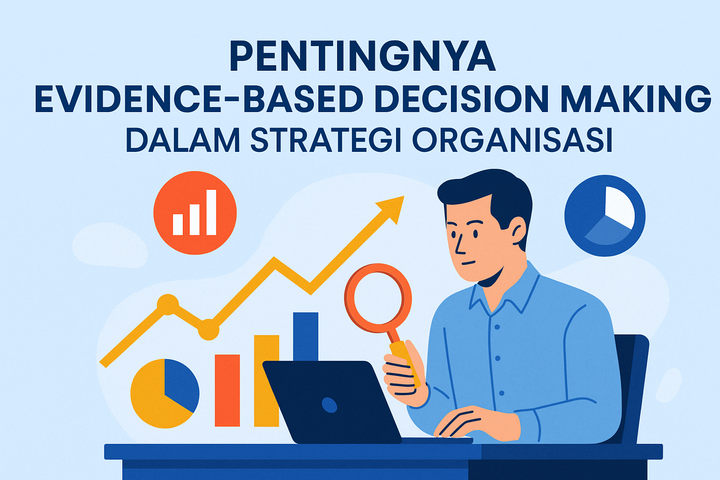 PENTINGNYA
EVIDENCE-BASED DECISION MAKING
DALAM STRATEGI ORGANISASI